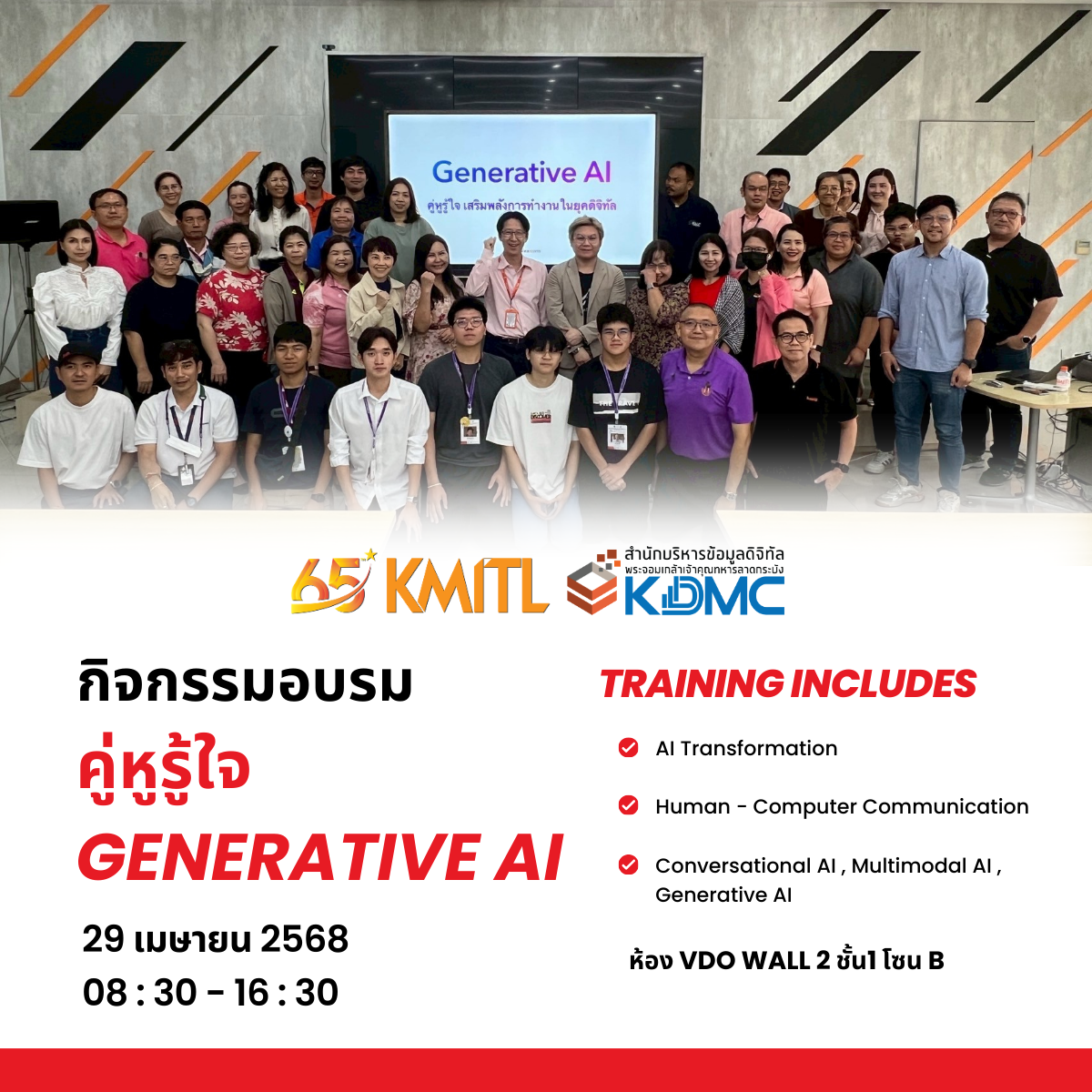 Generative AI
คู่หูรู้ใจ เสริมพลังการทำงาน ในยุคดิจิทัล

65 KMITL
สำนักบริหารข้อมูลดิจิทัล
พระจอมเกล้าเจ้าคุณทหารลาดกระบัง
KDMC

กิจกรรมอบรม
คู่หูรู้ใจ
GENERATIVE AI
29 เมษายน 2568
08 : 30 - 16 : 30

TRAINING INCLUDES
AI Transformation
Human - Computer Communication
Conversational AI , Multimodal AI , Generative AI

ห้อง VDO WALL 2 ชั้น1 โซน B